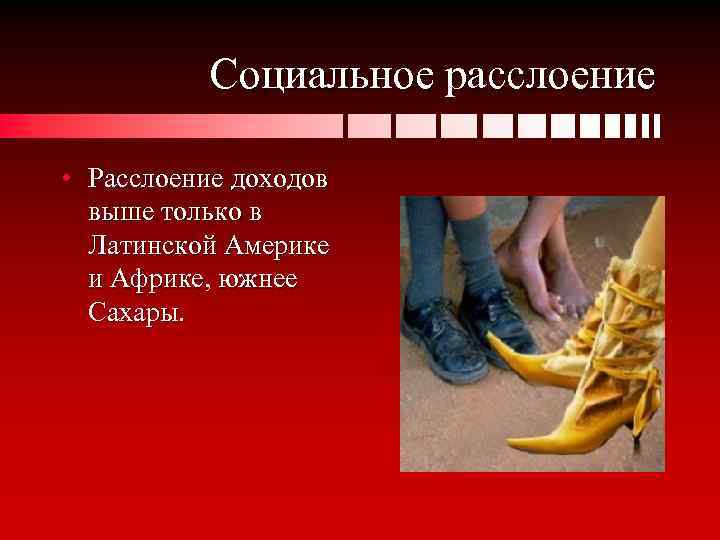 Социальное расслоение

• Расслоение доходов выше только в Латинской Америке и Африке, южнее Сахары.